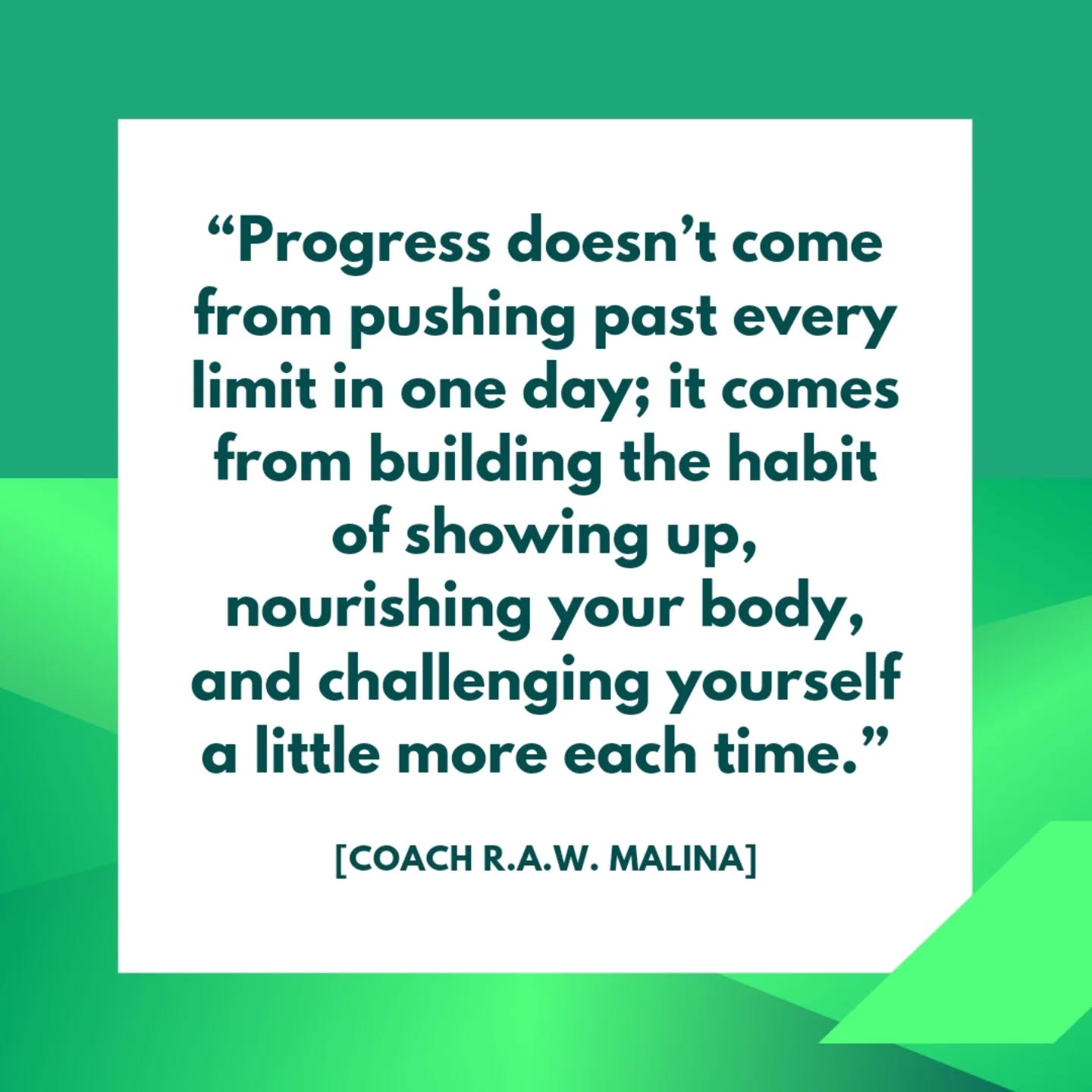 “Progress doesn’t come from pushing past every limit in one day; it comes from building the habit of showing up, nourishing your body, and challenging yourself a little more each time.”

[COACH R.A.W. MALINA]